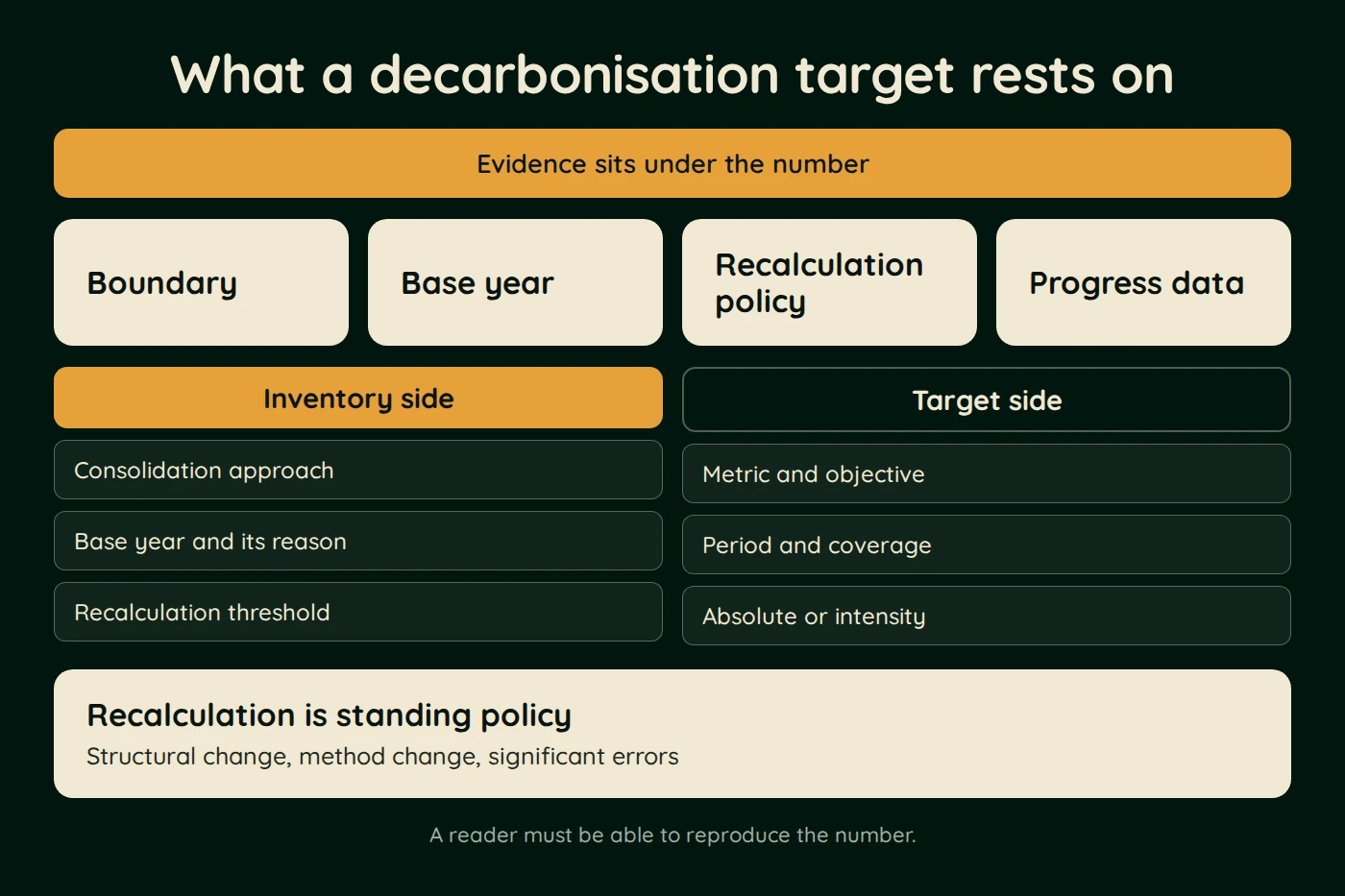 What a decarbonisation target rests on

Evidence sits under the number

Boundary

Base year

Recalculation policy

Progress data

Inventory side

Consolidation approach

Base year and its reason

Recalculation threshold

Target side

Metric and objective

Period and coverage

Absolute or intensity

Recalculation is standing policy

Structural change, method change, significant errors

A reader must be able to reproduce the number.